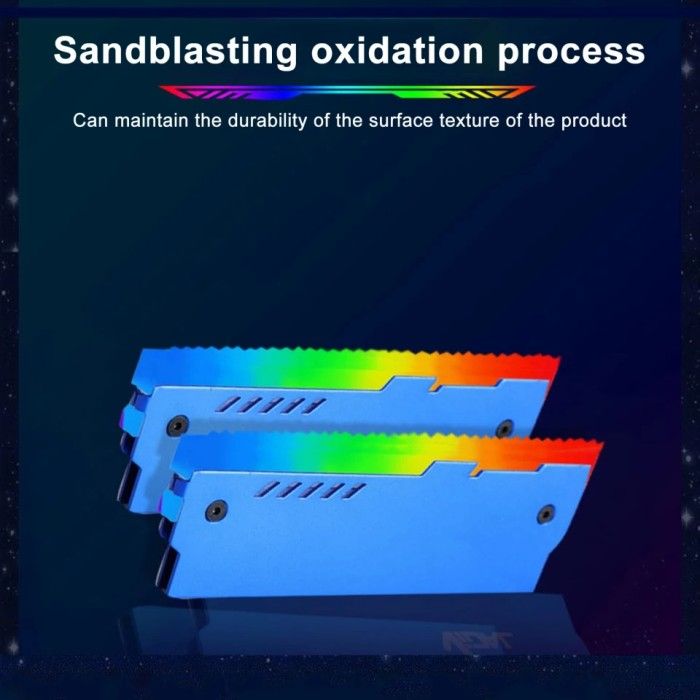 Sandblasting oxidation process

Can maintain the durability of the surface texture of the product